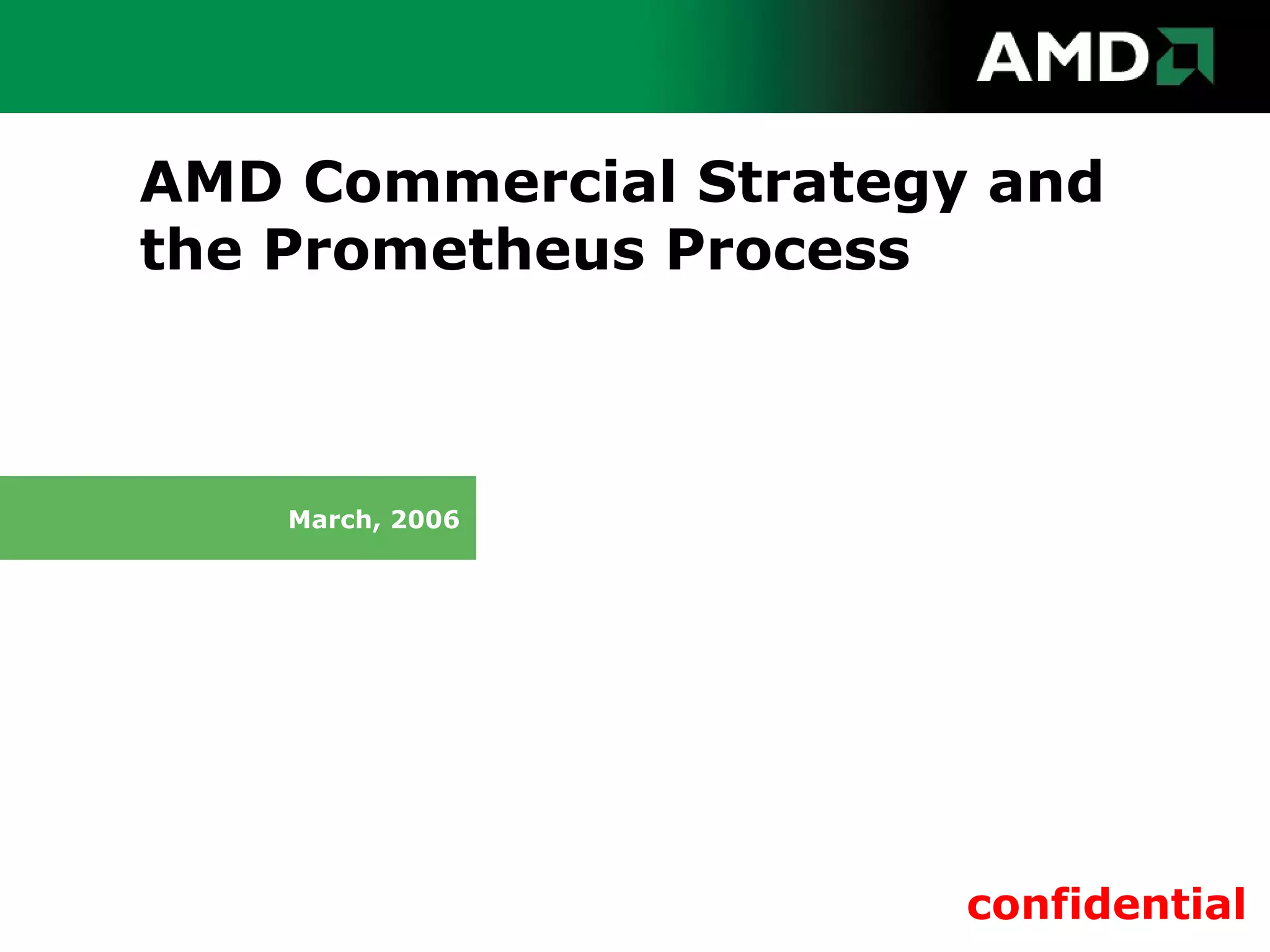 AMD

AMD Commercial Strategy and the Prometheus Process

March, 2006

confidential